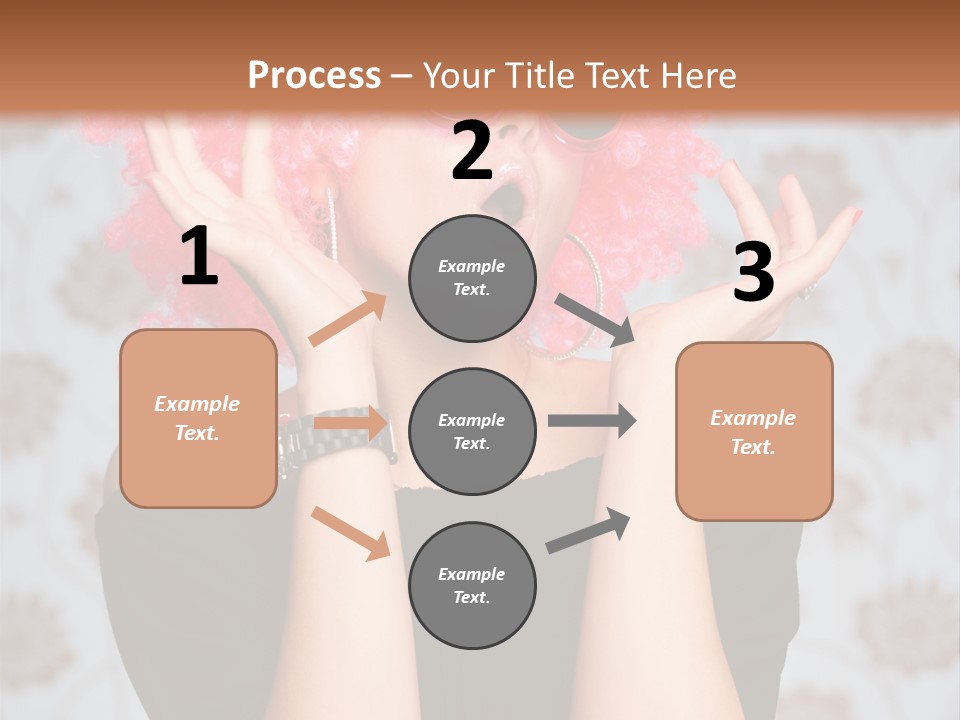 Process – Your Title Text Here

1

Example Text.

2

Example Text.

Example Text.

Example Text.

3

Example Text.